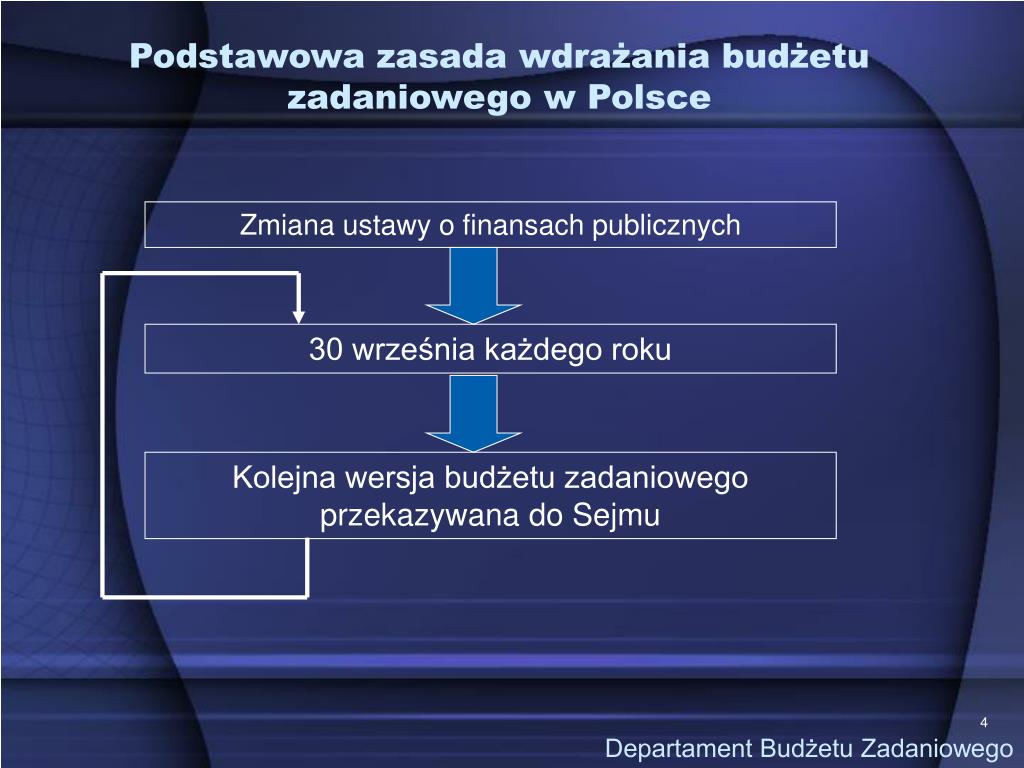 Podstawowa zasada wdrażania budżetu zadaniowego w Polsce

Zmiana ustawy o finansach publicznych

30 września każdego roku

Kolejna wersja budżetu zadaniowego przekazywana do Sejmu

4

Departament Budżetu Zadaniowego